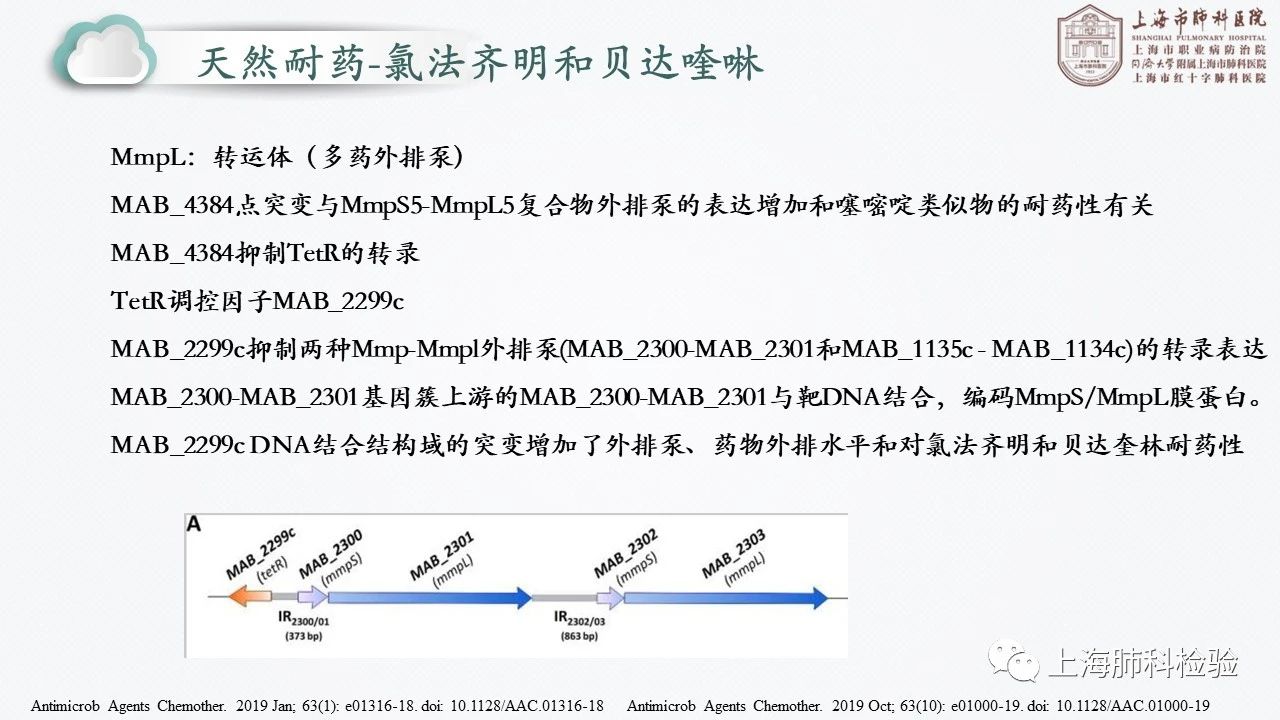 天然耐药-氯法齐明和贝达喹啉

上海市肺科医院
SHANGHAI PULMONARY HOSPITAL
上海市职业病防治院
同济大学附属上海市肺科医院
上海市红十字肺科医院

MmpL：转运体（多药外排泵）

MAB_4384点突变与MmpS5-MmpL5复合物外排泵的表达增加和噻嘧啶类似物的耐药性有关

MAB_4384抑制TetR的转录

TetR调控因子MAB_2299c

MAB_2299c抑制两种Mmp-Mmpl外排泵(MAB_2300-MAB_2301和MAB_1135c - MAB_1134c)的转录表达

MAB_2300-MAB_2301基因簇上游的MAB_2300-MAB_2301与靶DNA结合，编码MmpS/MmpL膜蛋白。

MAB_2299c DNA结合结构域的突变增加了外排泵、药物外排水平和对氯法齐明和贝达奎林耐药性

A

MAB_2299c (tetR)

MAB_2300 (mmpS)

MAB_2301 (mmpL)

MAB_2302 (mmpS)

MAB_2303 (mmpL)

IR$_{2300/01}$ (373 bp)

IR$_{2302/03}$ (863 bp)

上海肺科检验

Antimicrob Agents Chemother. 2019 Jan; 63(1): e01316-18. doi: 10.1128/AAC.01316-18 Antimicrob Agents Chemother. 2019 Oct; 63(10): e01000-19. doi: 10.1128/AAC.01000-19